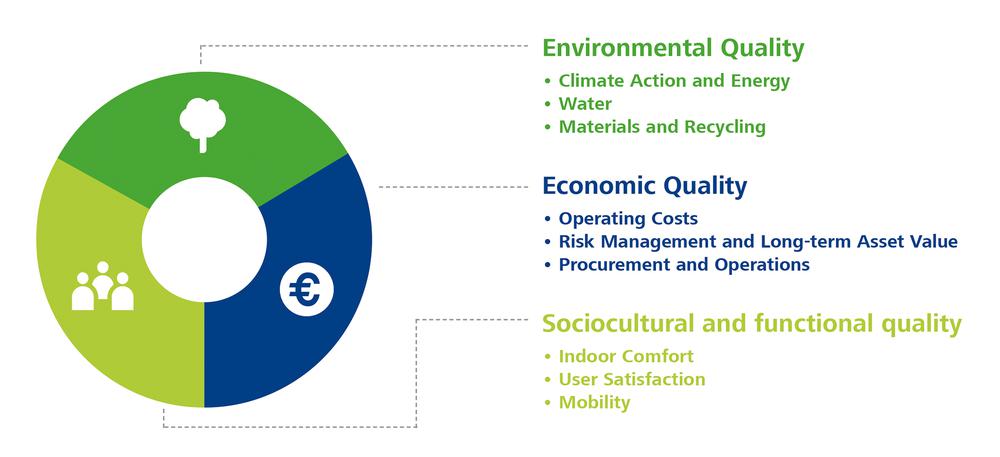 €

Environmental Quality
• Climate Action and Energy
• Water
• Materials and Recycling

Economic Quality
• Operating Costs
• Risk Management and Long-term Asset Value
• Procurement and Operations

Sociocultural and functional quality
• Indoor Comfort
• User Satisfaction
• Mobility